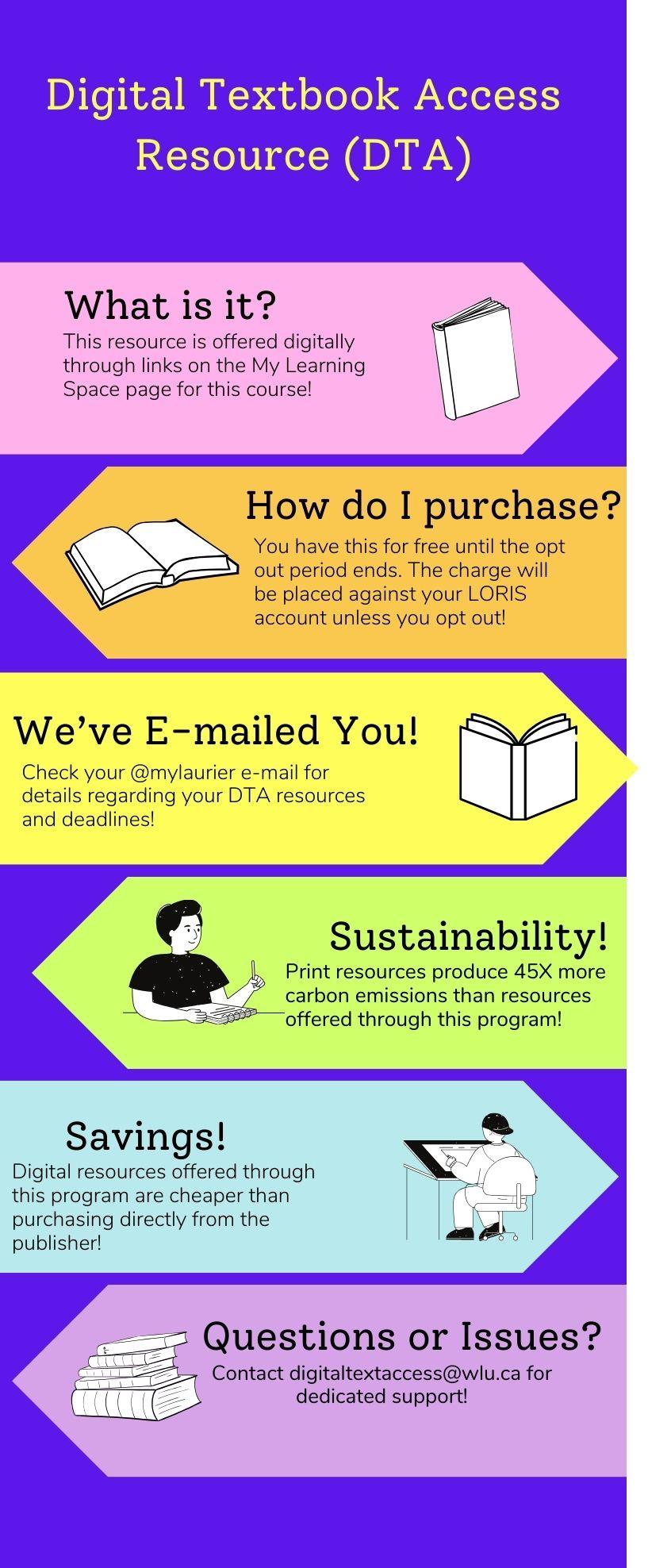 Digital Textbook Access Resource (DTA)

What is it?
This resource is offered digitally through links on the My Learning Space page for this course!

How do I purchase?
You have this for free until the opt out period ends. The charge will be placed against your LORIS account unless you opt out!

We've E-mailed You!
Check your @mylaurier e-mail for details regarding your DTA resources and deadlines!

Sustainability!
Print resources produce 45X more carbon emissions than resources offered through this program!

Savings!
Digital resources offered through this program are cheaper than purchasing directly from the publisher!

Questions or Issues?
Contact digitaltextaccess@wlu.ca for dedicated support!